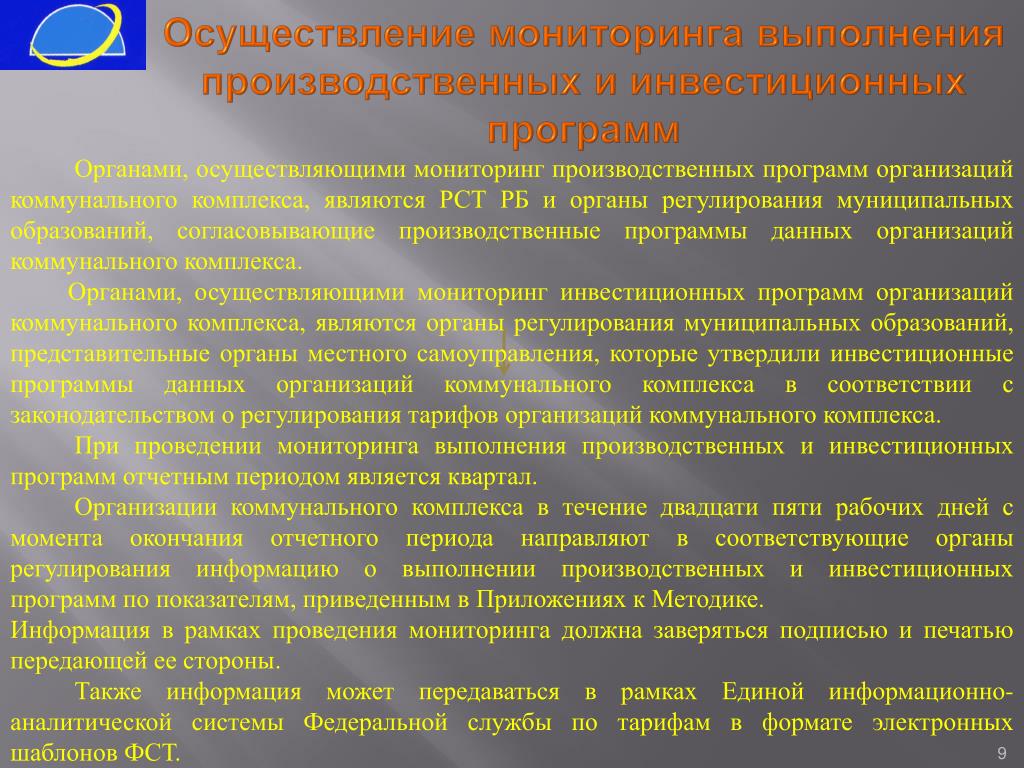 Осуществление мониторинга выполнения производственных и инвестиционных программ

Органами, осуществляющими мониторинг производственных программ организаций коммунального комплекса, являются РСТ РБ и органы регулирования муниципальных образований, согласовывающие производственные программы данных организаций коммунального комплекса.

Органами, осуществляющими мониторинг инвестиционных программ организаций коммунального комплекса, являются органы регулирования муниципальных образований, представительные органы местного самоуправления, которые утвердили инвестиционные программы данных организаций коммунального комплекса в соответствии с законодательством о регулирования тарифов организаций коммунального комплекса.

При проведении мониторинга выполнения производственных и инвестиционных программ отчетным периодом является квартал.

Организации коммунального комплекса в течение двадцати пяти рабочих дней с момента окончания отчетного периода направляют в соответствующие органы регулирования информацию о выполнении производственных и инвестиционных программ по показателям, приведенным в Приложениях к Методике.

Информация в рамках проведения мониторинга должна заверяться подписью и печатью передающей ее стороны.

Также информация может передаваться в рамках Единой информационно-аналитической системы Федеральной службы по тарифам в формате электронных шаблонов ФСТ.

9